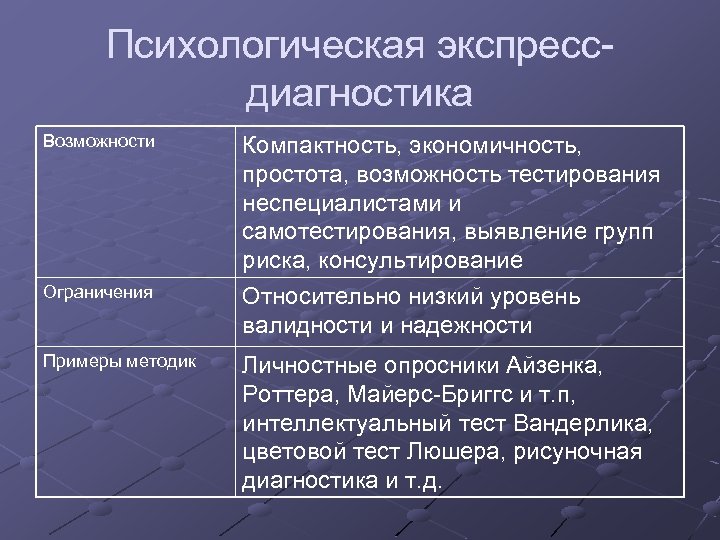 Психологическая экспресс-диагностика

| Возможности | Компактность, экономичность, простота, возможность тестирования неспециалистами и самотестирования, выявление групп риска, консультирование |
|---|---|
| Ограничения | Относительно низкий уровень валидности и надежности |
| Примеры методик | Личностные опросники Айзенка, Роттера, Майерс-Бриггс и т.п, интеллектуальный тест Вандерлика, цветовой тест Люшера, рисуночная диагностика и т.д. |